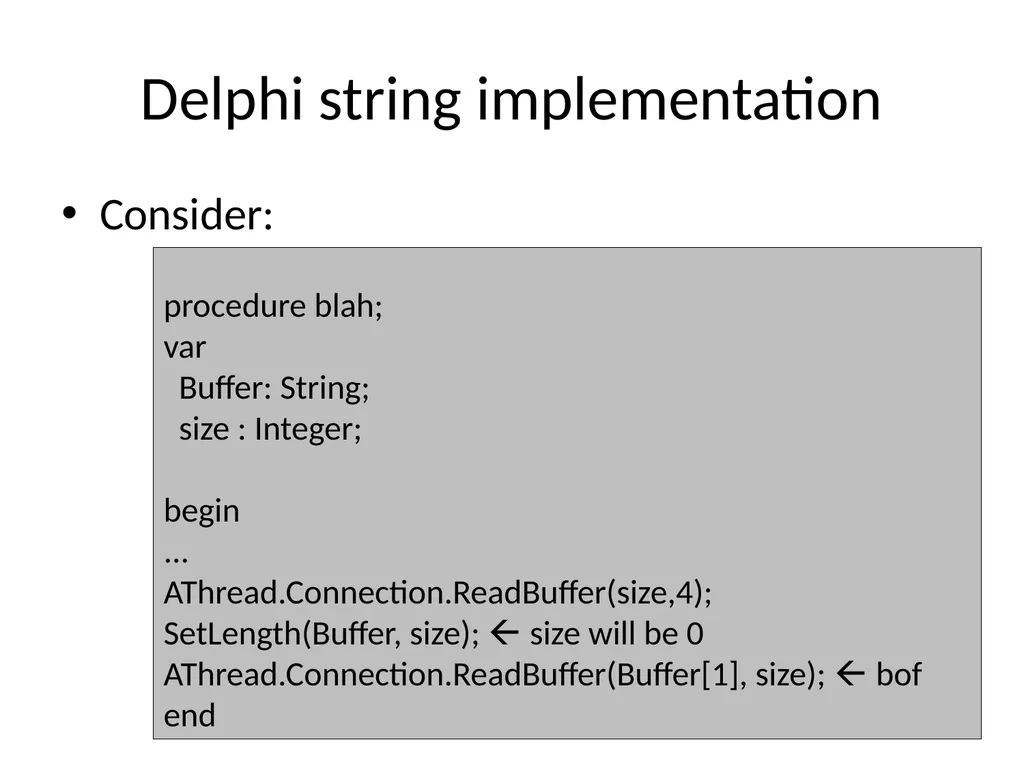 Delphi string implementation

• Consider:

procedure blah;
var
  Buffer: String;
  size : Integer;

begin
...
AThread.Connection.ReadBuffer(size,4);
SetLength(Buffer, size); ← size will be 0
AThread.Connection.ReadBuffer(Buffer[1], size); ← bof
end